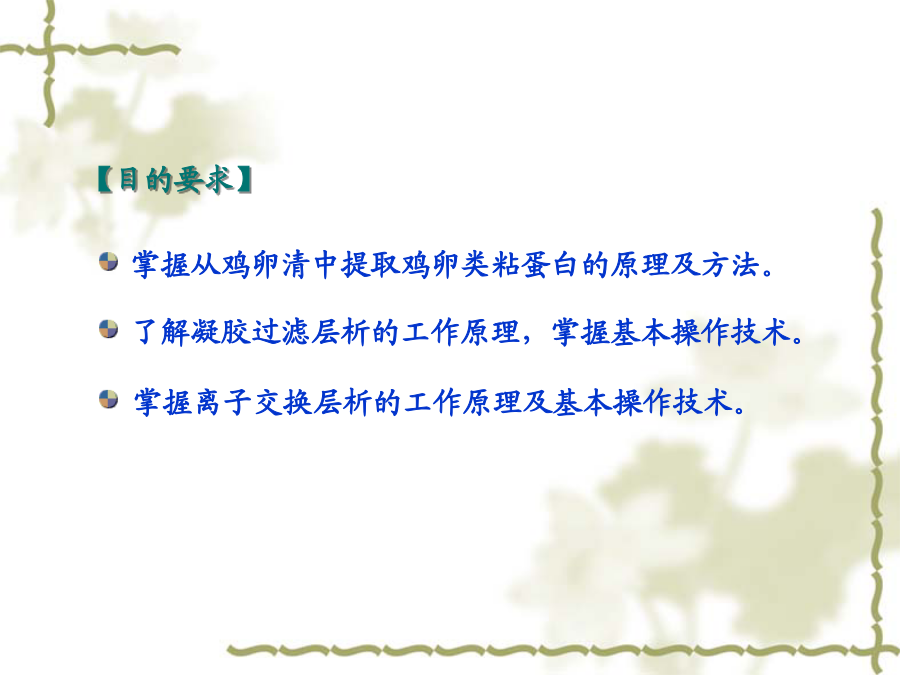 【目的要求】

掌握从鸡卵清中提取鸡卵类粘蛋白的原理及方法。

了解凝胶过滤层析的工作原理，掌握基本操作技术。

掌握离子交换层析的工作原理及基本操作技术。